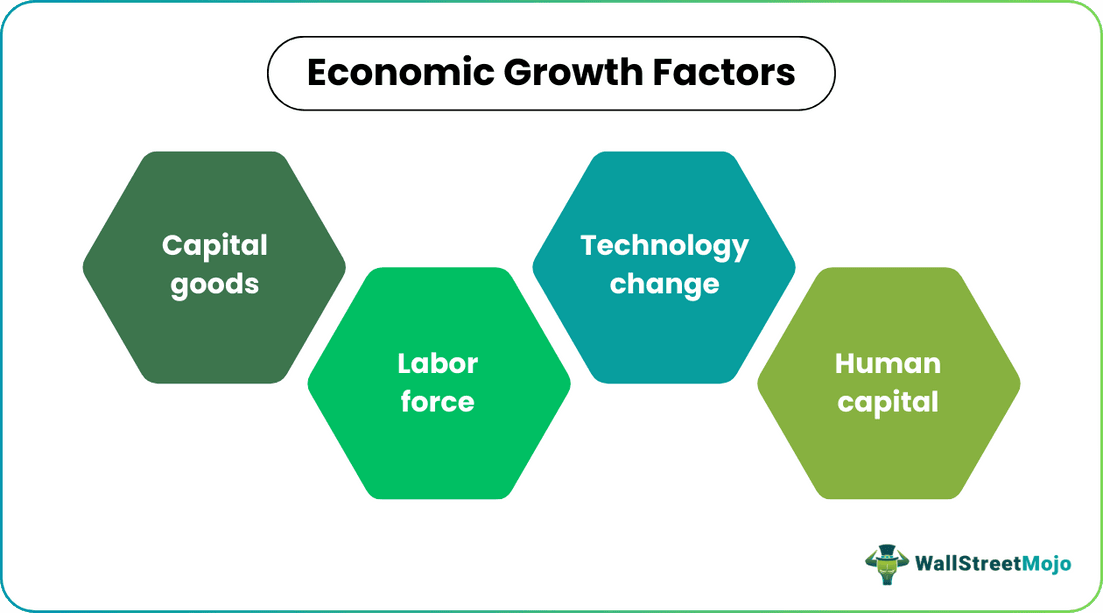 Economic Growth Factors

Capital goods

Labor force

Technology change

Human capital

WallStreetMojo